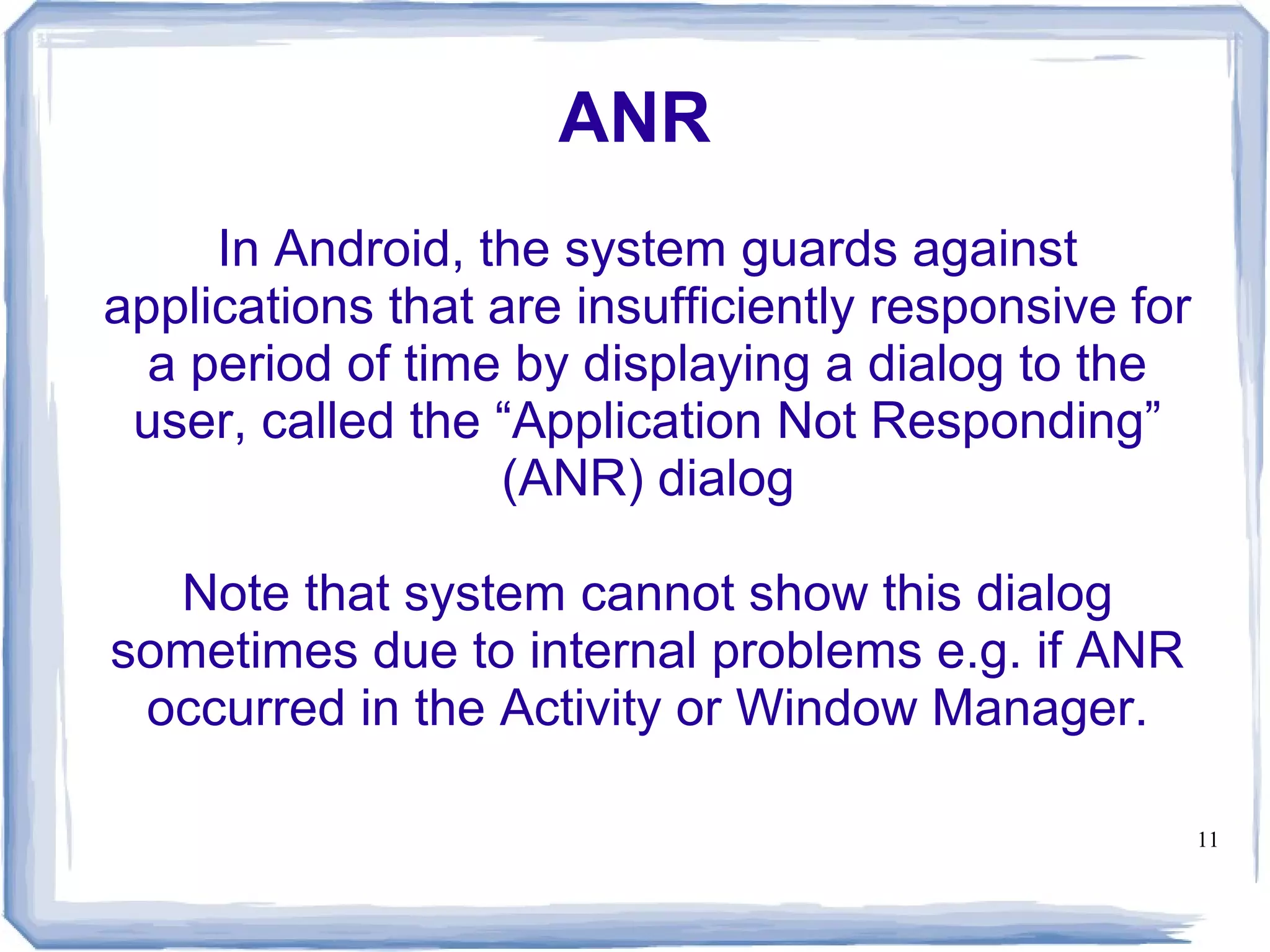 ANR

In Android, the system guards against applications that are insufficiently responsive for a period of time by displaying a dialog to the user, called the “Application Not Responding” (ANR) dialog

Note that system cannot show this dialog sometimes due to internal problems e.g. if ANR occurred in the Activity or Window Manager.

11